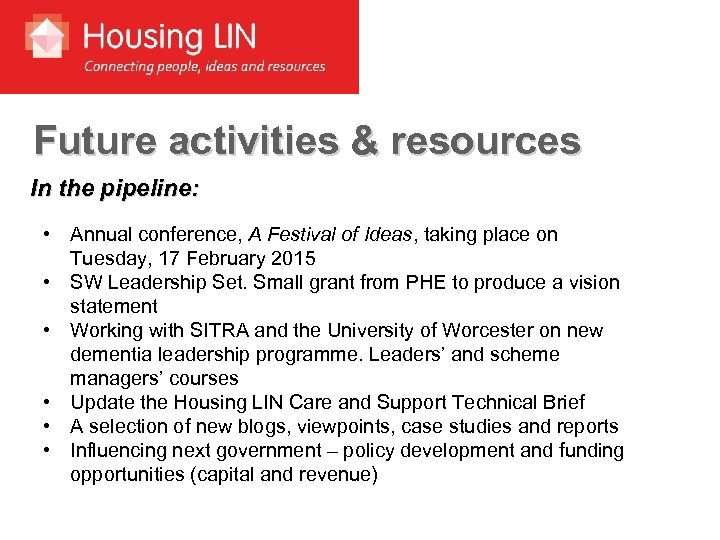 Housing LIN
Connecting people, ideas and resources

Future activities & resources

In the pipeline:

• Annual conference, A Festival of Ideas, taking place on Tuesday, 17 February 2015
• SW Leadership Set. Small grant from PHE to produce a vision statement
• Working with SITRA and the University of Worcester on new dementia leadership programme. Leaders' and scheme managers' courses
• Update the Housing LIN Care and Support Technical Brief
• A selection of new blogs, viewpoints, case studies and reports
• Influencing next government – policy development and funding opportunities (capital and revenue)